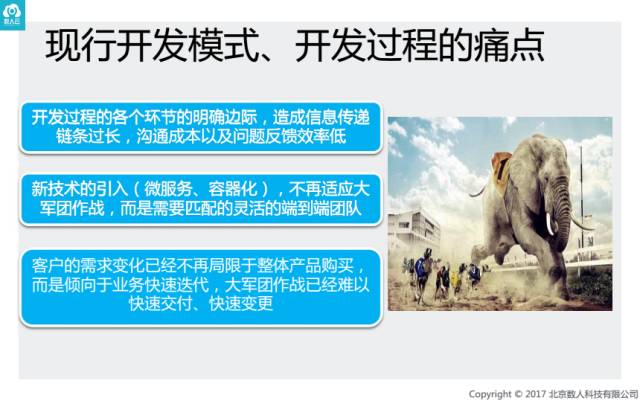 数人云

现行开发模式、开发过程的痛点

开发过程的各个环节的明确边际，造成信息传递链条过长，沟通成本以及问题反馈效率低

新技术的引入（微服务、容器化），不再适应大军团作战，而是需要匹配的灵活的端到端团队

客户的需求变化已经不再局限于整体产品购买，而是倾向于业务快速迭代，大军团作战已经难以快速交付、快速变更

Copyright © 2017 北京数人科技有限公司